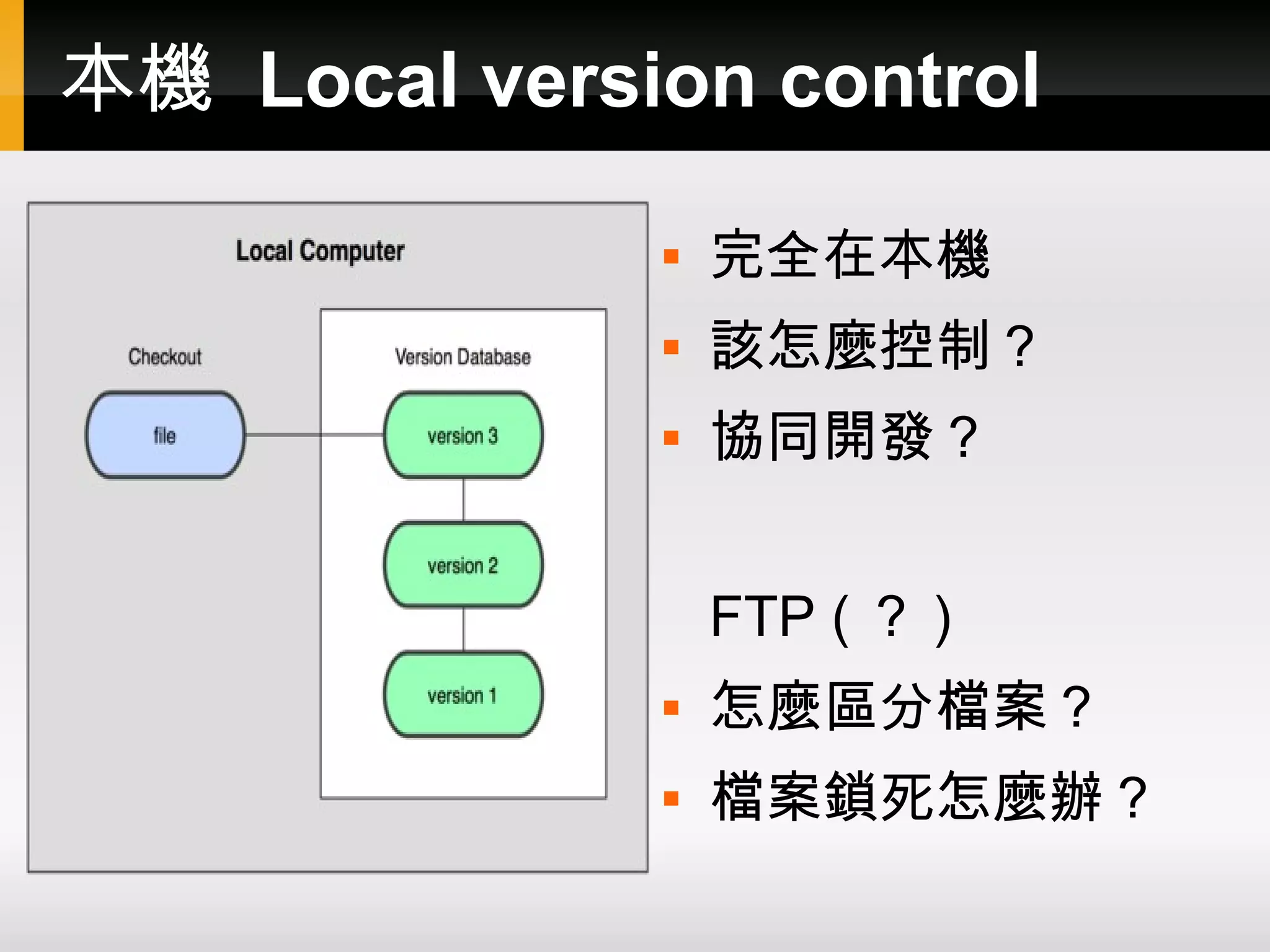 本機 Local version control

Local Computer

Checkout

file

Version Database

version 3

version 2

version 1

▪ 完全在本機
▪ 該怎麼控制？
▪ 協同開發？

FTP（？）
▪ 怎麼區分檔案？
▪ 檔案鎖死怎麼辦？